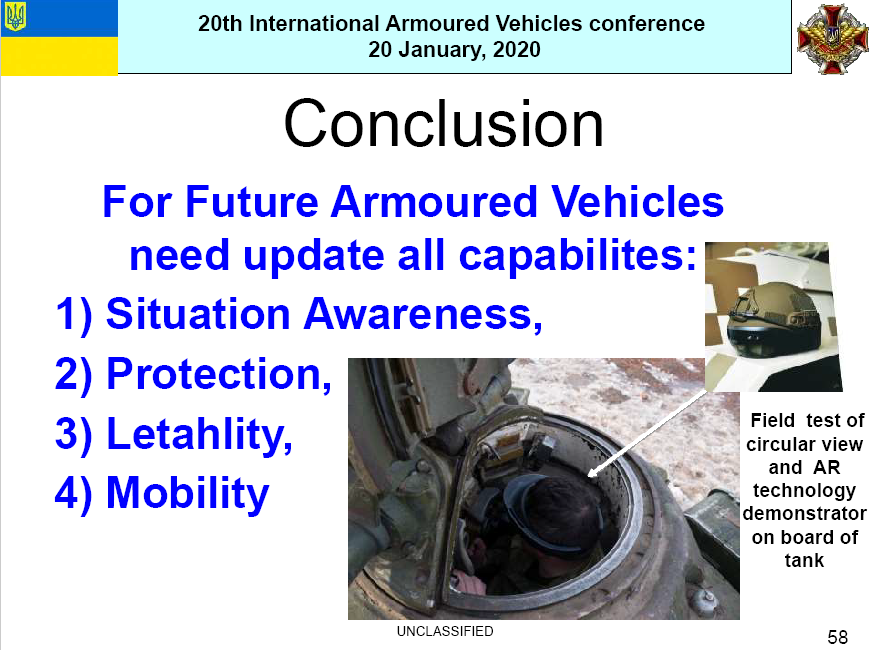 20th International Armoured Vehicles conference
20 January, 2020

Conclusion

For Future Armoured Vehicles need update all capabilites:

1) Situation Awareness,

2) Protection,

3) Letahlity,

4) Mobility

Field test of circular view and AR technology demonstrator on board of tank

UNCLASSIFIED

58